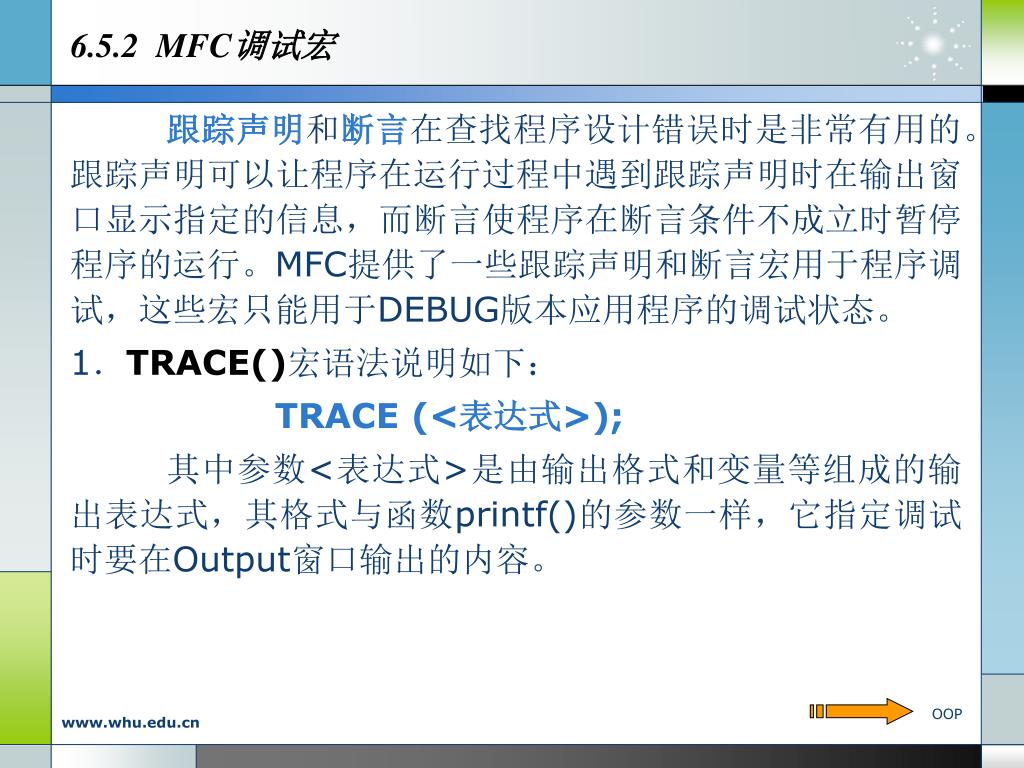 6.5.2 MFC调试宏

跟踪声明和断言在查找程序设计错误时是非常有用的。跟踪声明可以让程序在运行过程中遇到跟踪声明时在输出窗口显示指定的信息，而断言使程序在断言条件不成立时暂停程序的运行。MFC提供了一些跟踪声明和断言宏用于程序调试，这些宏只能用于DEBUG版本应用程序的调试状态。

1. TRACE()宏语法说明如下：

TRACE (<表达式>);

其中参数<表达式>是由输出格式和变量等组成的输出表达式，其格式与函数printf()的参数一样，它指定调试时要在Output窗口输出的内容。

www.whu.edu.cn

OOP